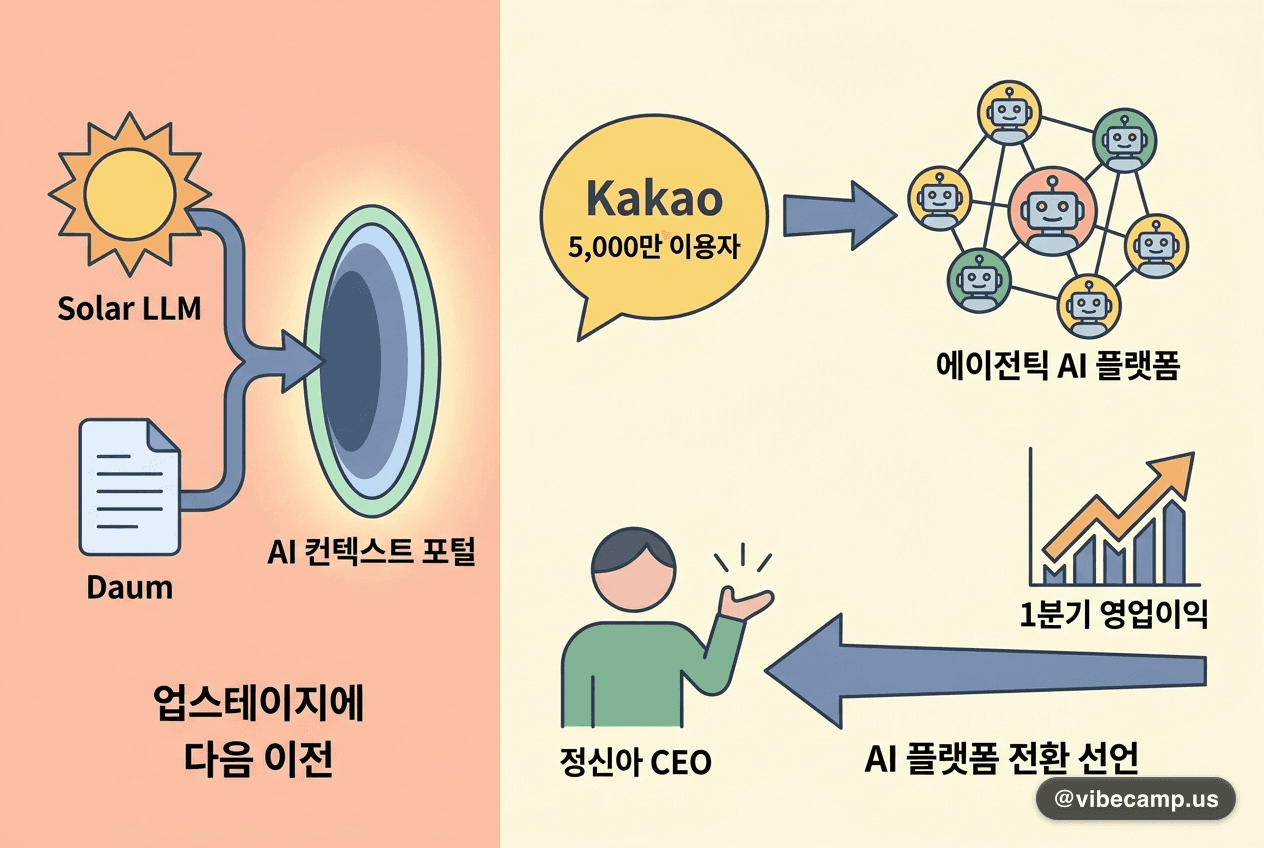 Solar LLM

Daum

AI 컨텍스트 포털

업스테이지에
다음 이전

Kakao
5,000만 이용자

에이전틱 AI 플랫폼

1분기 영업이익

정신아 CEO

AI 플랫폼 전환 선언

@vibecamp.us